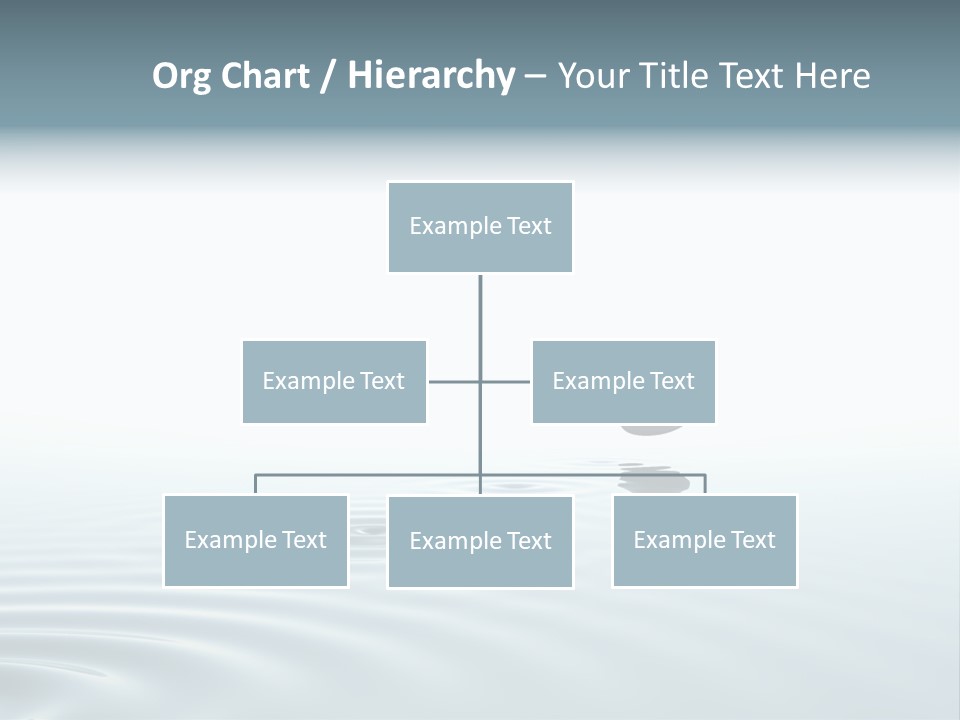 Org Chart / Hierarchy – Your Title Text Here

Example Text

Example Text

Example Text

Example Text

Example Text

Example Text